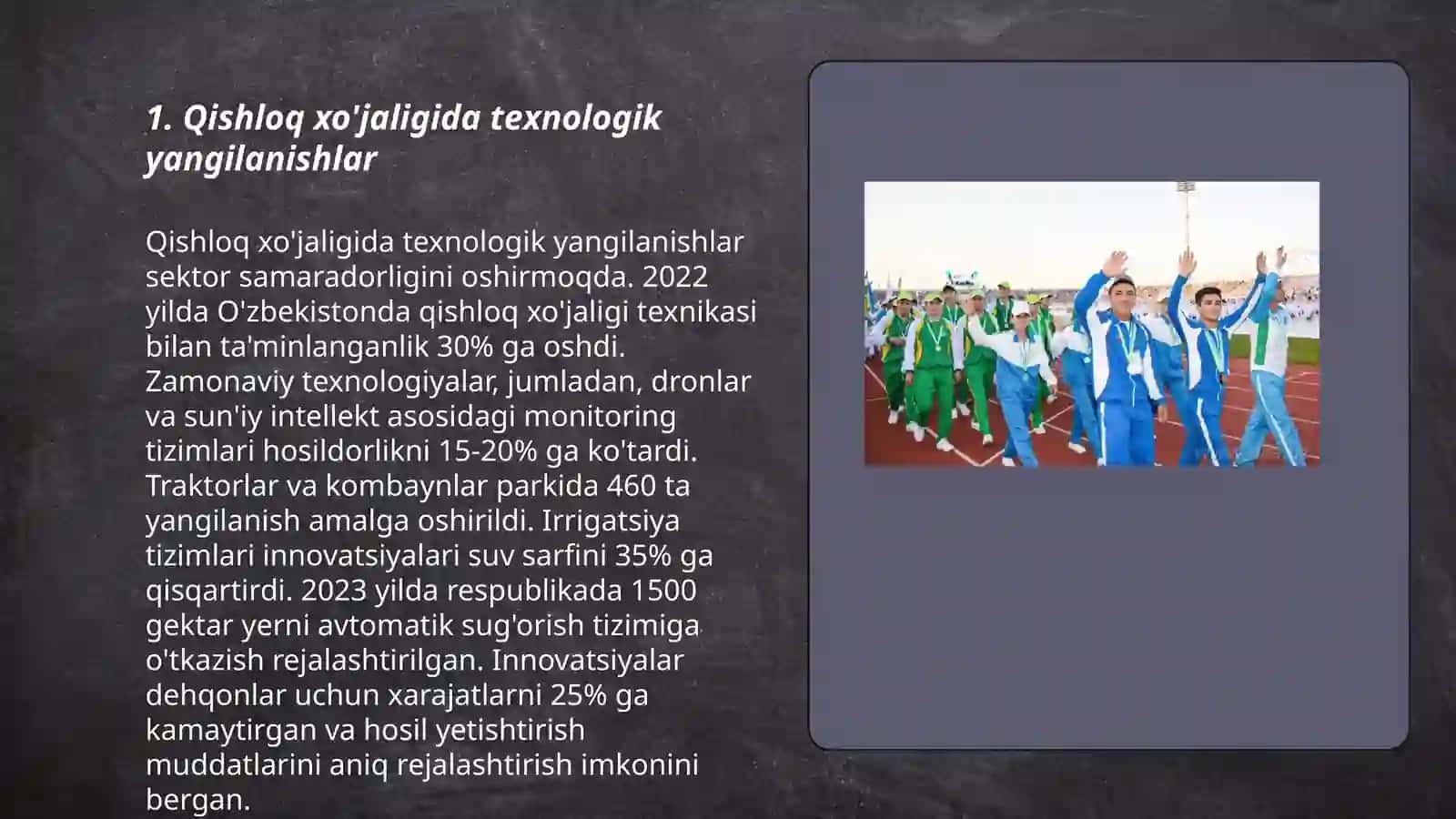 1. Qishloq xo'jaligida texnologik yangilanishlar

Qishloq xo'jaligida texnologik yangilanishlar sektor samaradorligini oshirmoqda. 2022 yilda O'zbekistonda qishloq xo'jaligi texnikasi bilan ta'minlanganlik 30% ga oshdi. Zamonaviy texnologiyalar, jumladan, dronlar va sun'iy intellekt asosidagi monitoring tizimlari hosildorlikni 15-20% ga ko'tardi. Traktorlar va kombaynlar parkida 460 ta yangilanish amalga oshirildi. Irrigatsiya tizimlari innovatsiyalari suv sarfini 35% ga qisqartirdi. 2023 yilda respublikada 1500 gektar yerni avtomatik sug'orish tizimiga o'tkazish rejalashtirilgan. Innovatsiyalar dehqonlar uchun xarajatlarni 25% ga kamaytirgan va hosil yetishtirish muddatlarini aniq rejalashtirish imkonini bergan.